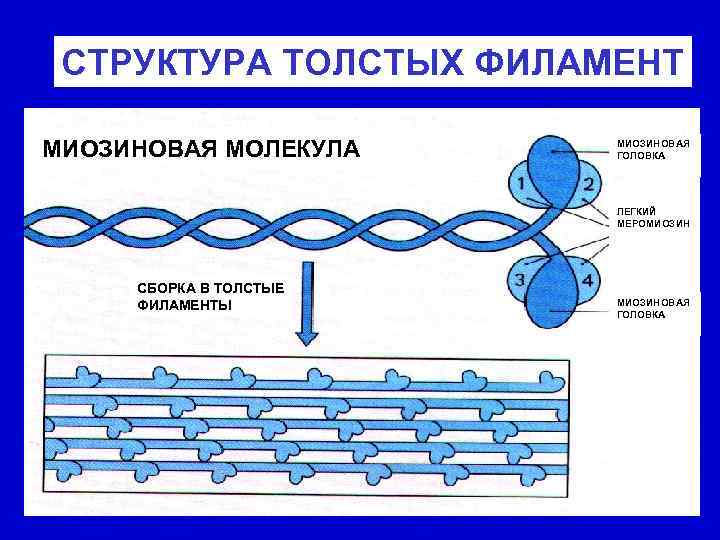 СТРУКТУРА ТОЛСТЫХ ФИЛАМЕНТ

МИОЗИНОВАЯ МОЛЕКУЛА

МИОЗИНОВАЯ ГОЛОВКА

1

2

ЛЕГКИЙ МЕРОМИОЗИН

3

4

МИОЗИНОВАЯ ГОЛОВКА

СБОРКА В ТОЛСТЫЕ ФИЛАМЕНТЫ